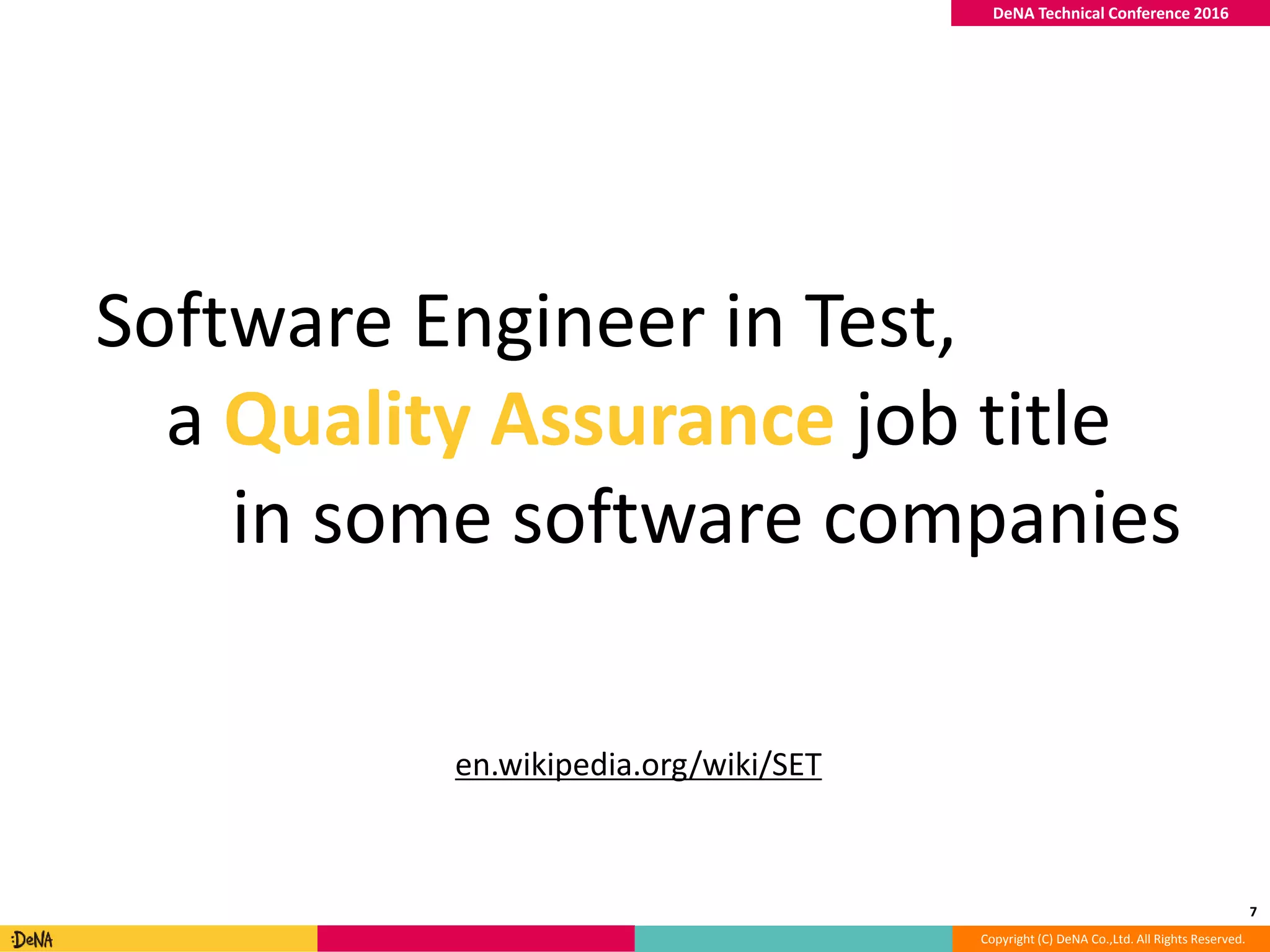 DeNA Technical Conference 2016

Software Engineer in Test,
a Quality Assurance job title
in some software companies

en.wikipedia.org/wiki/SET

7

:DeNA

Copyright (C) DeNA Co.,Ltd. All Rights Reserved.